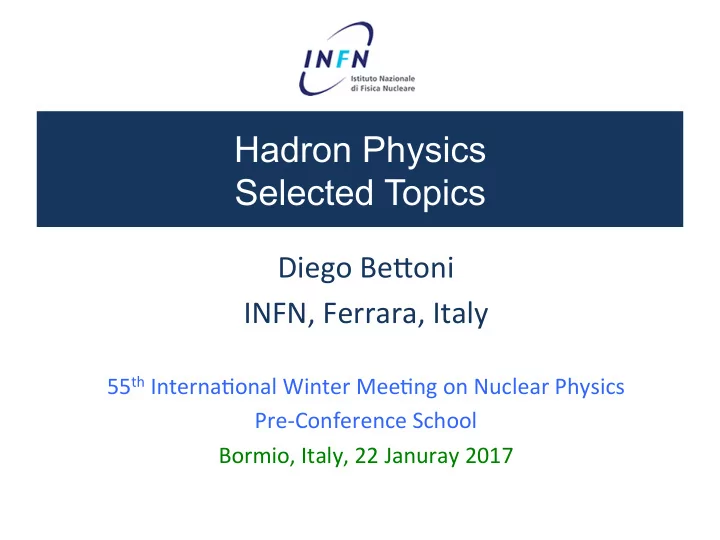 INFN
Istituto Nazionale
di Fisica Nucleare

Hadron Physics
Selected Topics

Diego Bettoni
INFN, Ferrara, Italy

55$^{th}$ International Winter Meeting on Nuclear Physics
Pre-Conference School
Bormio, Italy, 22 Januray 2017